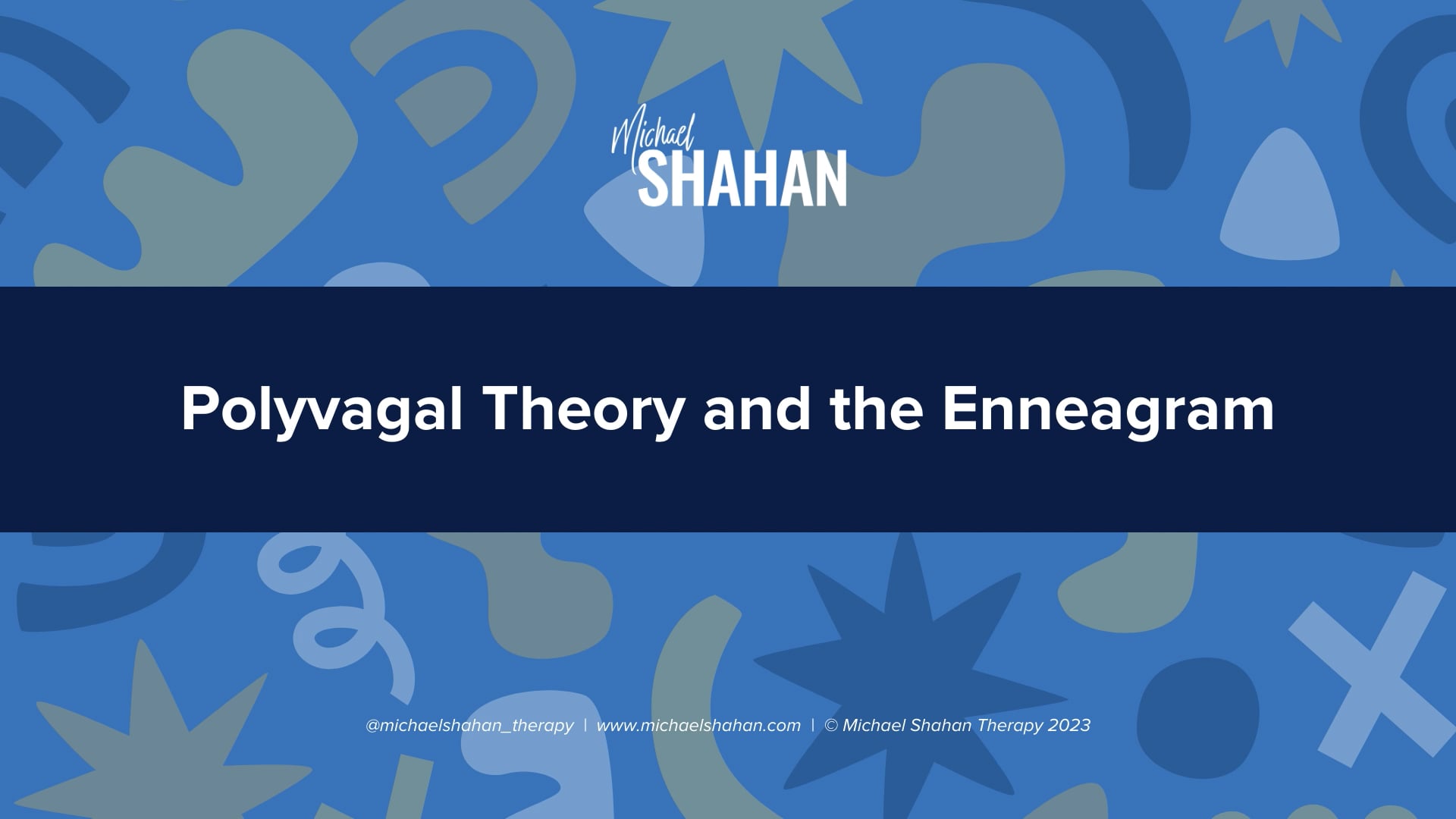 Michael
SHAHAN

Polyvagal Theory and the Enneagram

@michaelshahan_therapy | www.michaelshahan.com | © Michael Shahan Therapy 2023